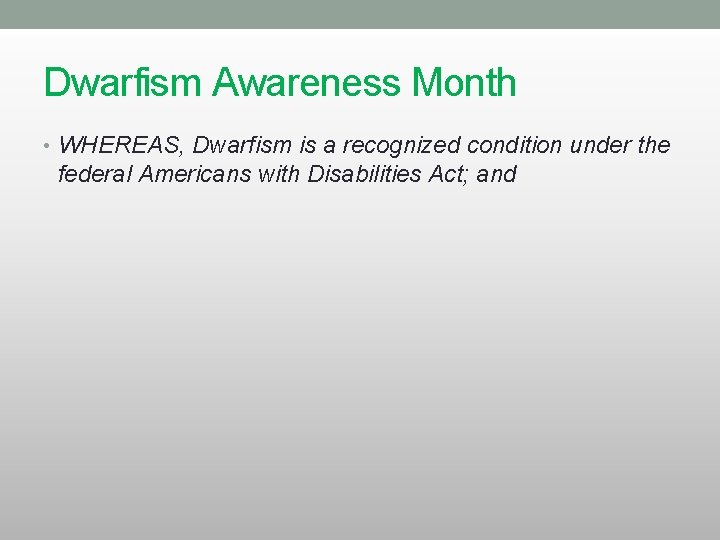 Dwarfism Awareness Month

• WHEREAS, Dwarfism is a recognized condition under the federal Americans with Disabilities Act; and